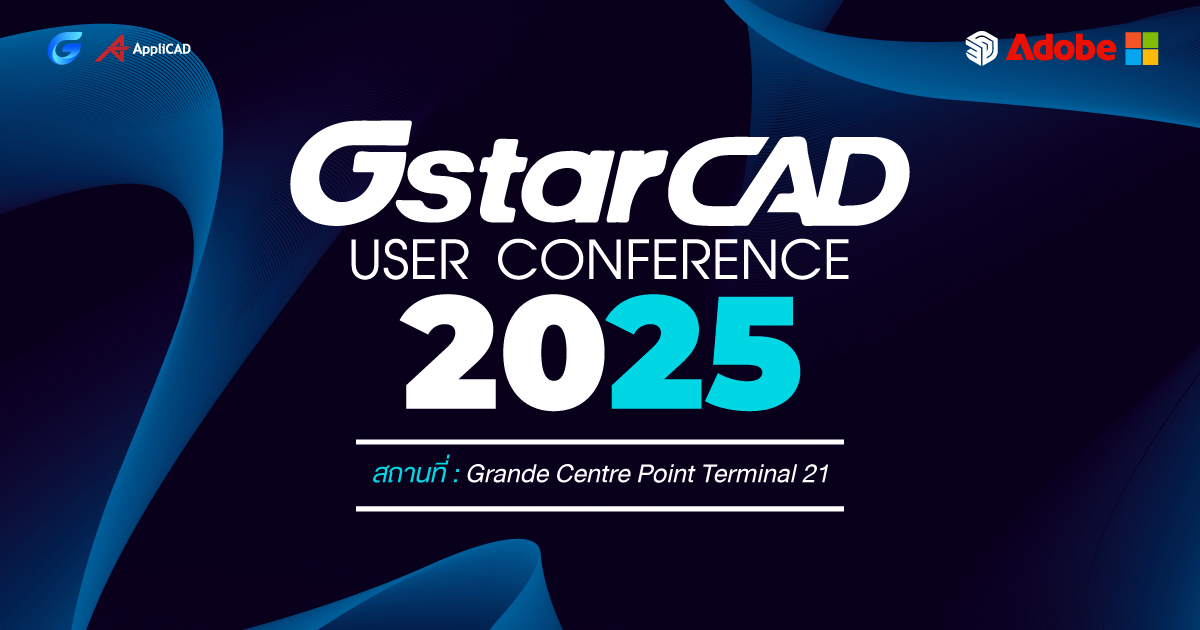 AppliCAD

Adobe

GstarCAD
USER CONFERENCE
2025

สถานที่ : Grande Centre Point Terminal 21